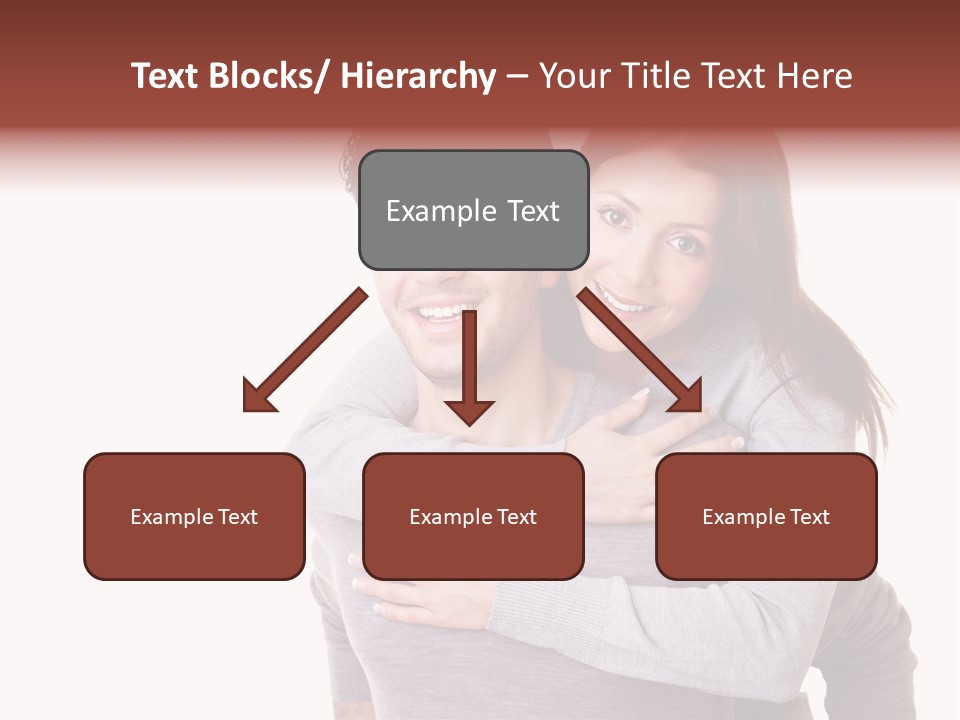 Text Blocks/ Hierarchy – Your Title Text Here

Example Text

Example Text

Example Text

Example Text